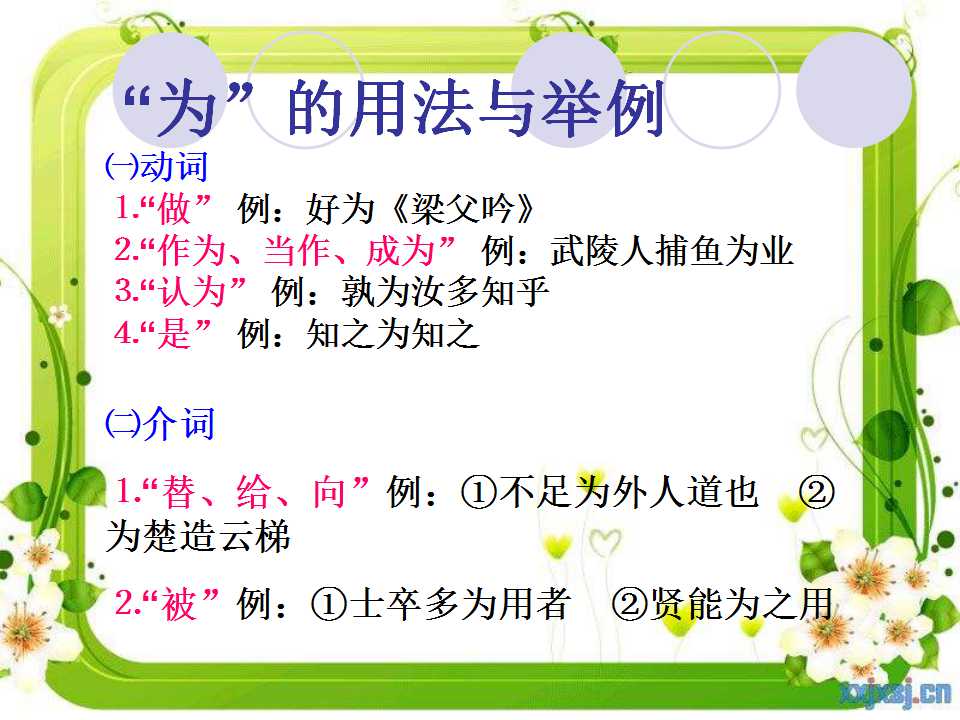 “为”的用法与举例

㈠动词
1.“做” 例：好为《梁父吟》
2.“作为、当作、成为” 例：武陵人捕鱼为业
3.“认为” 例：孰为汝多知乎
4.“是” 例：知之为知之

㈡介词
1.“替、给、向”例：①不足为外人道也 ②为楚造云梯
2.“被”例：①士卒多为用者 ②贤能为之用

xxjxsj.cn